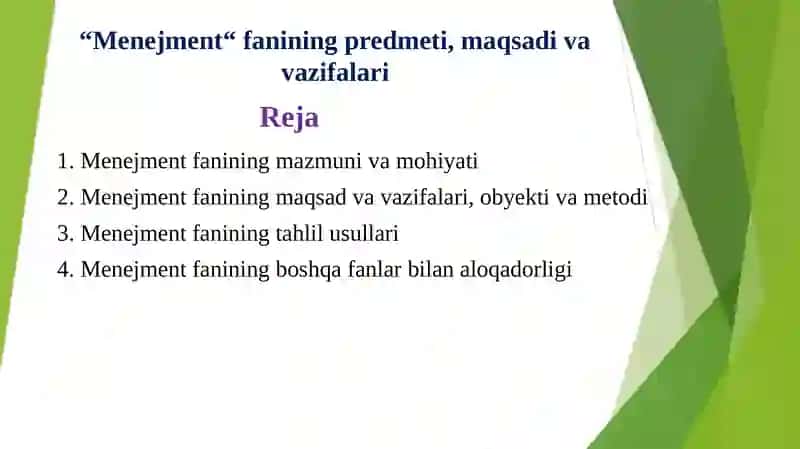 “Menejment“ fanining predmeti, maqsadi va vazifalari

Reja

1. Menejment fanining mazmuni va mohiyati
2. Menejment fanining maqsad va vazifalari, obyekti va metodi
3. Menejment fanining tahlil usullari
4. Menejment fanining boshqa fanlar bilan aloqadorligi